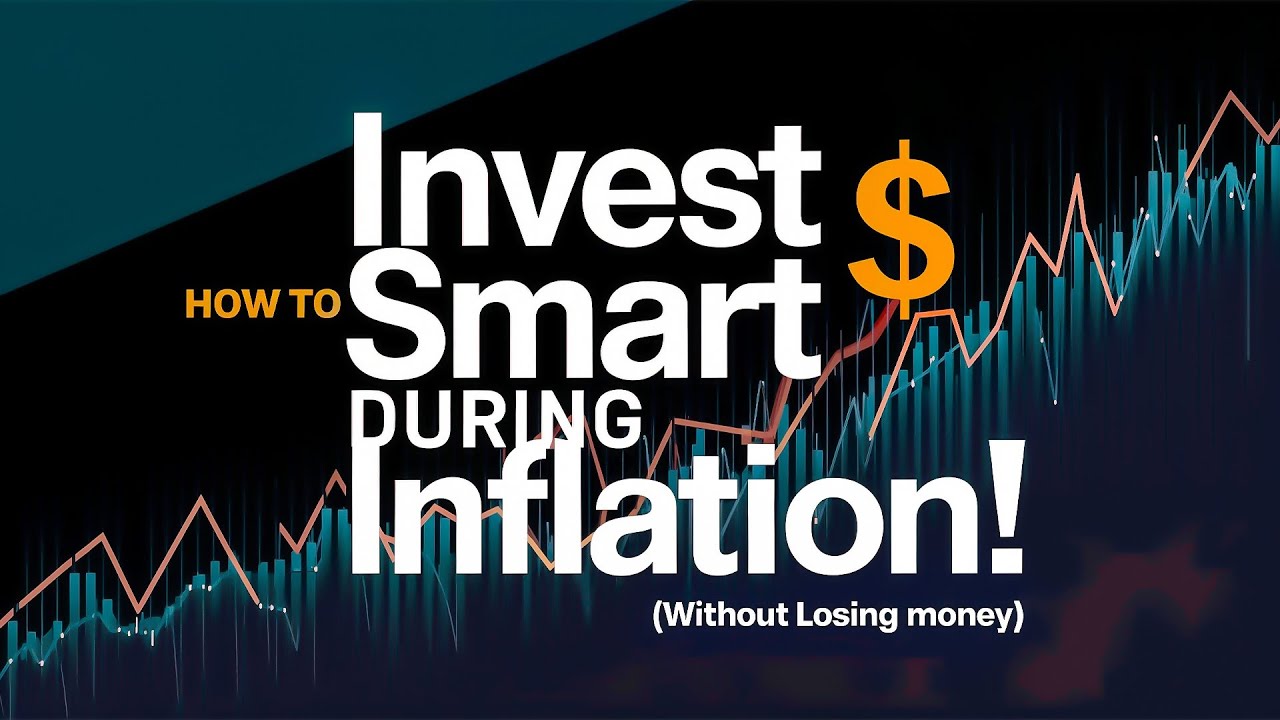 HOW TO Invest $ Smart DURING Inflation!

(Without Losing money)